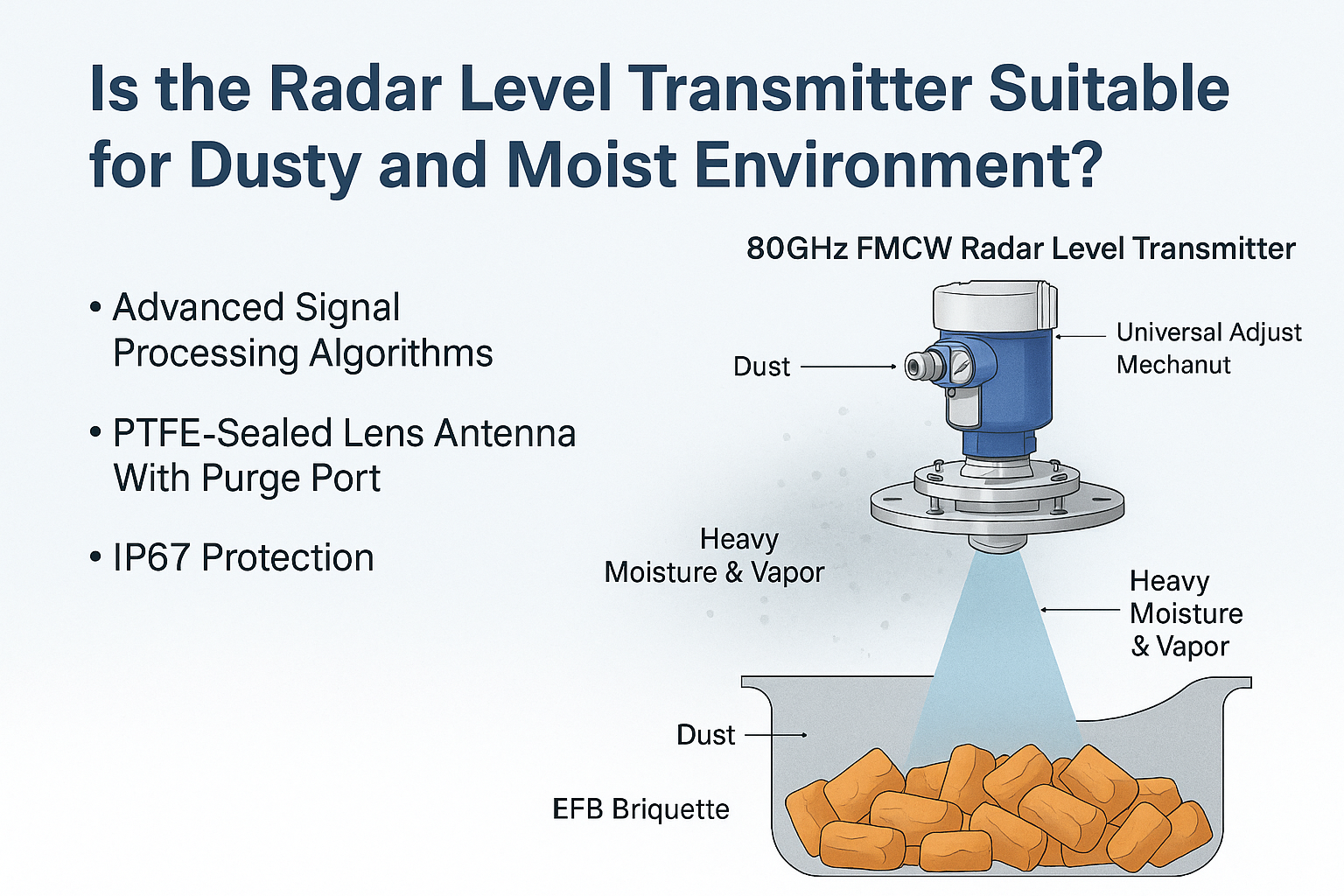 Is the Radar Level Transmitter Suitable for Dusty and Moist Environment?

• Advanced Signal Processing Algorithms

• PTFE-Sealed Lens Antenna With Purge Port

• IP67 Protection

80GHz FMCW Radar Level Transmitter

Dust

Universal Adjust Mechanut

Heavy Moisture & Vapor

Heavy Moisture & Vapor

Dust

EFB Briquette